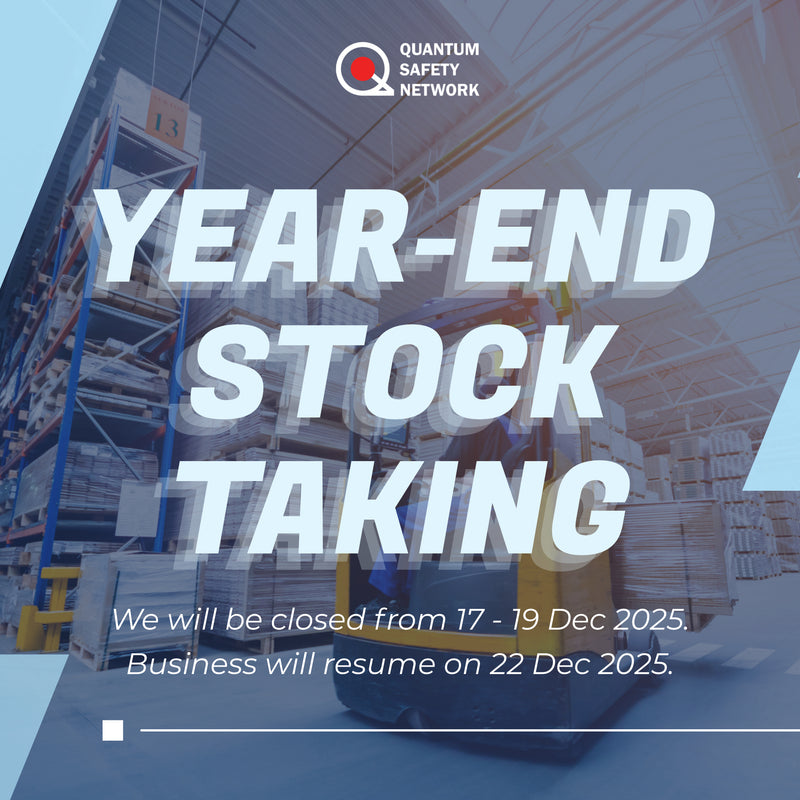 QUANTUM
SAFETY
NETWORK

13

YEAR-END
STOCK
TAKING

We will be closed from 17 - 19 Dec 2025.
Business will resume on 22 Dec 2025.